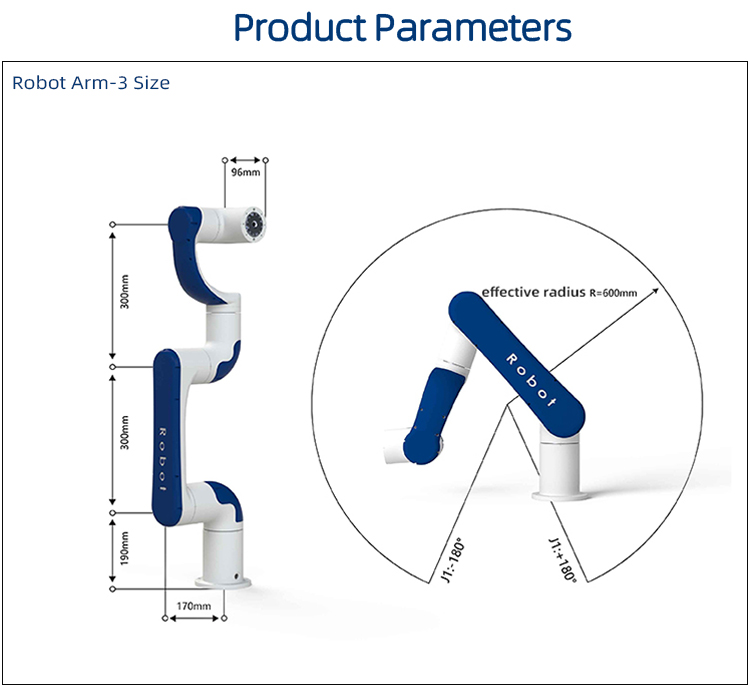 Product Parameters

Robot Arm-3 Size

96mm

300mm

300mm

190mm

170mm

Robot

effective radius R=600mm

Robot

J1:-180°

J1:+180°